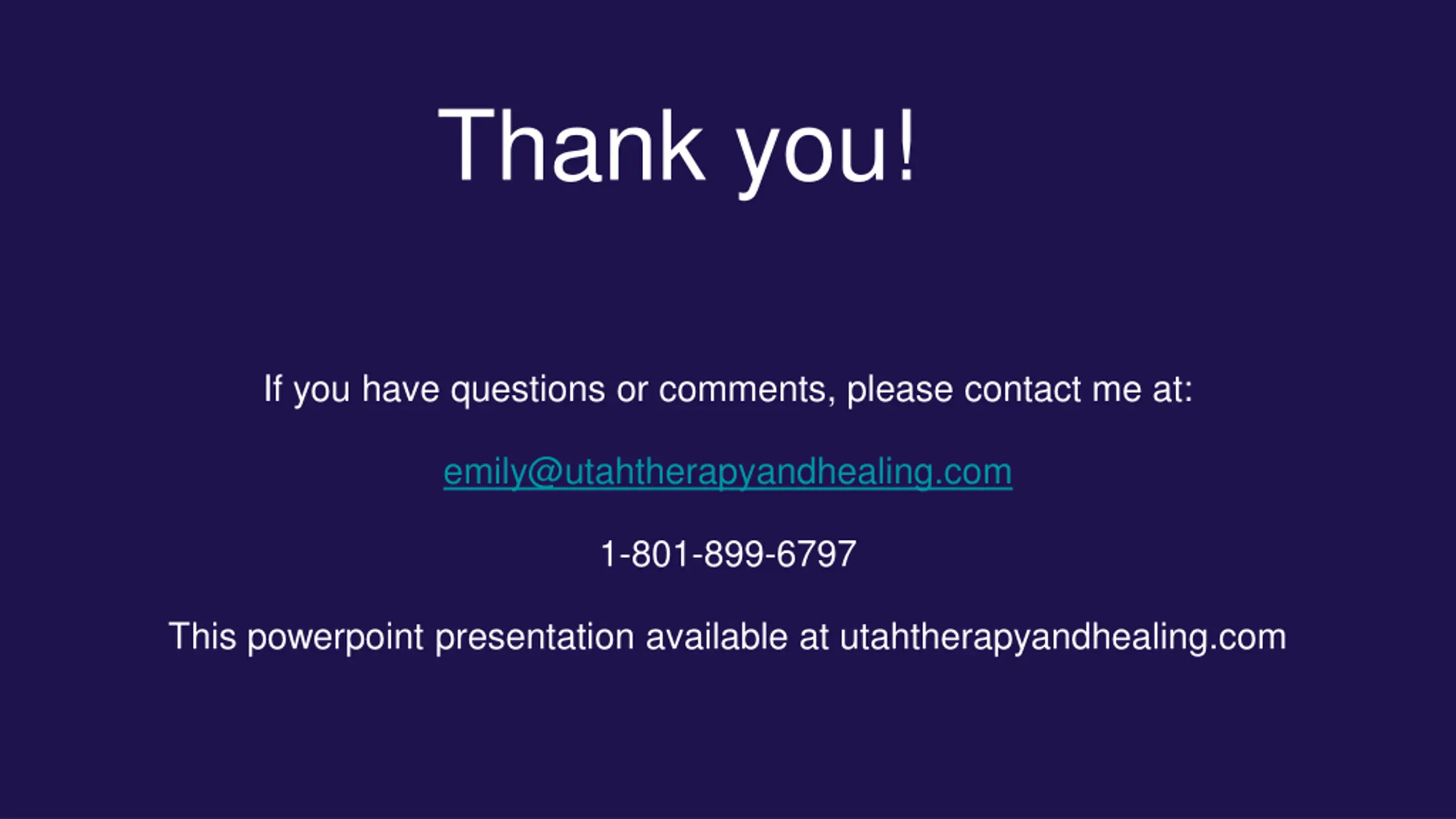 Thank you!

If you have questions or comments, please contact me at:

emily@utahtherapyandhealing.com

1-801-899-6797

This powerpoint presentation available at utahtherapyandhealing.com